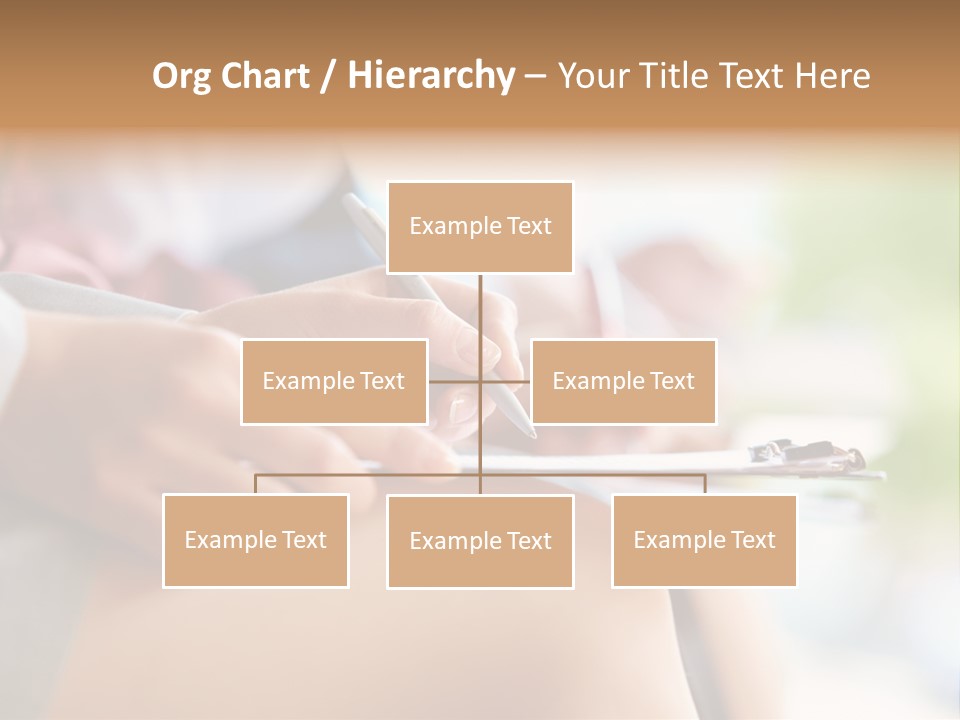 Org Chart / Hierarchy – Your Title Text Here

Example Text

Example Text

Example Text

Example Text

Example Text

Example Text